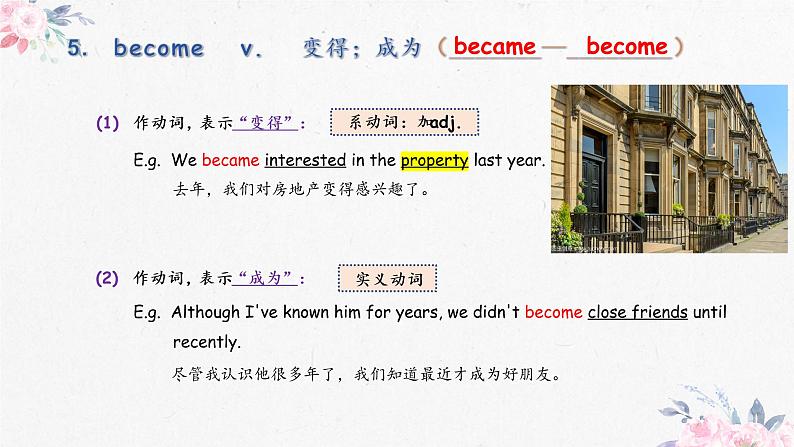 5. become v. 变得；成为（became — become）

(1) 作动词，表示“变得”： 系动词：加adj.

E.g. We became interested in the property last year.
去年，我们对房地产变得感兴趣了。

(2) 作动词，表示“成为”： 实义动词

E.g. Although I've known him for years, we didn't become close friends until recently.
尽管我认识他很多年了，我们知道最近才成为好朋友。